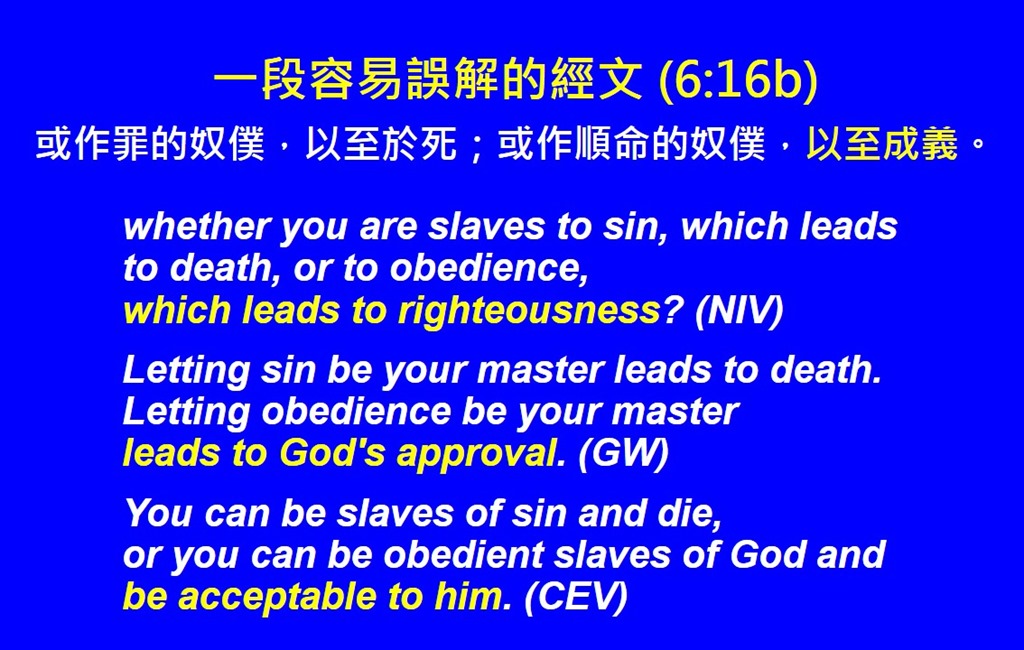 一段容易誤解的經文 (6:16b)
或作罪的奴僕，以至於死；或作順命的奴僕，以至成義。

whether you are slaves to sin, which leads to death, or to obedience, which leads to righteousness? (NIV)

Letting sin be your master leads to death. Letting obedience be your master leads to God's approval. (GW)

You can be slaves of sin and die, or you can be obedient slaves of God and be acceptable to him. (CEV)